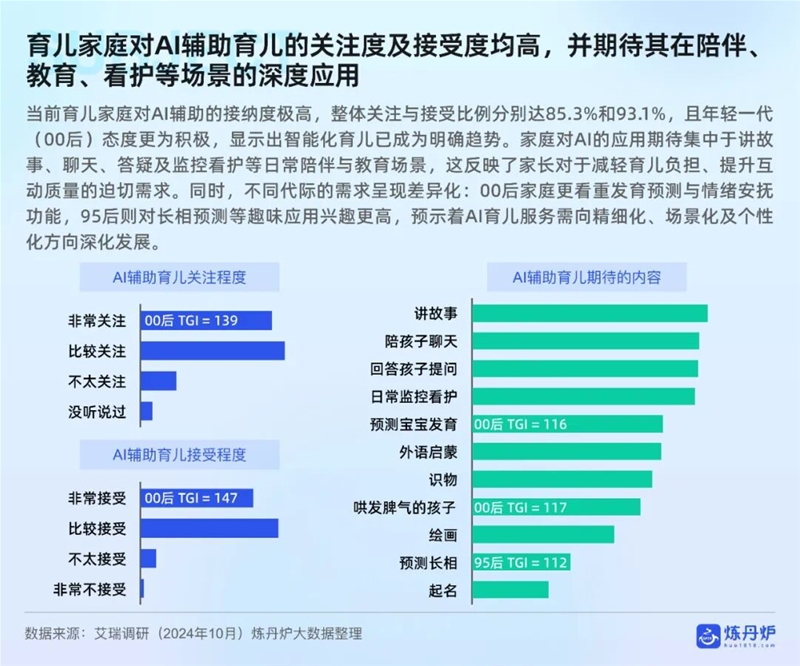 育儿家庭对AI辅助育儿的关注度及接受度均高，并期待其在陪伴、教育、看护等场景的深度应用

当前育儿家庭对AI辅助的接纳度极高，整体关注与接受比例分别达85.3%和93.1%，且年轻一代（00后）态度更为积极，显示出智能化育儿已成为明确趋势。家庭对AI的应用期待集中于讲故事、聊天、答疑及监控看护等日常陪伴与教育场景，这反映了家长对于减轻育儿负担、提升互动质量的迫切需求。同时，不同代际的需求呈现差异化：00后家庭更看重发育预测与情绪安抚功能，95后则对长相预测等趣味应用兴趣更高，预示着AI育儿服务需向精细化、场景化及个性化方向深化发展。

AI辅助育儿关注程度

非常关注 00后 TGI = 139
比较关注
不太关注
没听说过

AI辅助育儿接受程度

非常接受 00后 TGI = 147
比较接受
不太接受
非常不接受

AI辅助育儿期待的内容

讲故事
陪孩子聊天
回答孩子提问
日常监控看护
预测宝宝发育 00后 TGI = 116
外语启蒙
识物
哄发脾气的孩子 00后 TGI = 117
绘画
预测长相 95后 TGI = 112
起名

数据来源：艾瑞调研（2024年10月）炼丹炉大数据整理

炼丹炉
huo1818.com